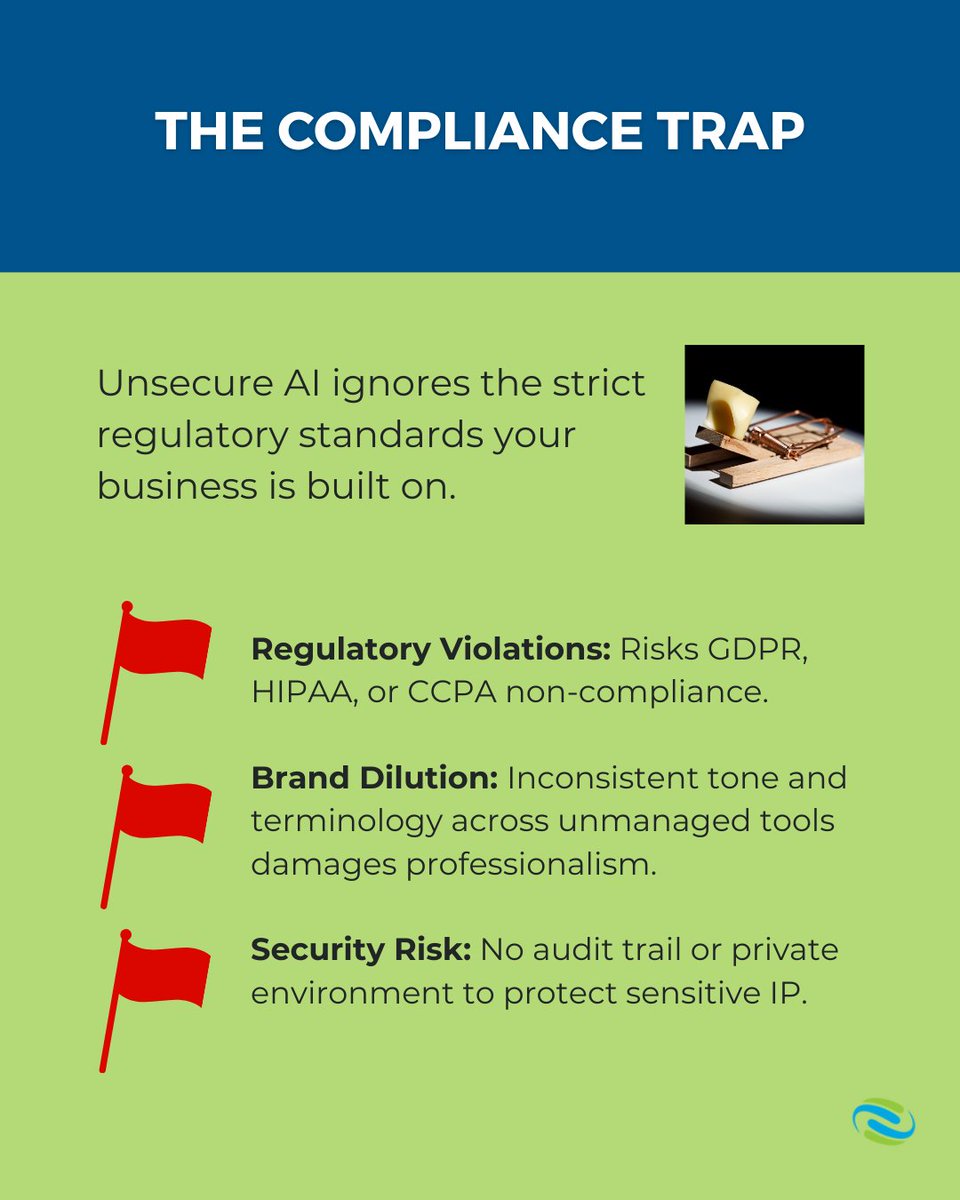 THE COMPLIANCE TRAP

Unsecure AI ignores the strict regulatory standards your business is built on.

Regulatory Violations: Risks GDPR, HIPAA, or CCPA non-compliance.

Brand Dilution: Inconsistent tone and terminology across unmanaged tools damages professionalism.

Security Risk: No audit trail or private environment to protect sensitive IP.